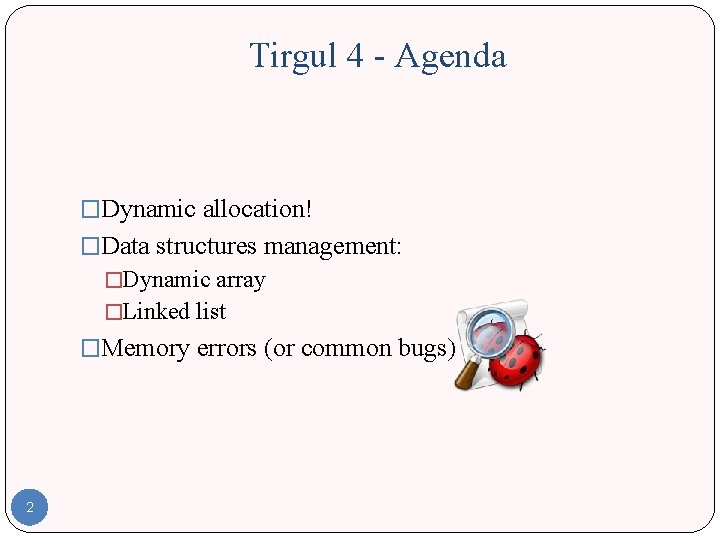 Tirgul 4 - Agenda

□Dynamic allocation!
□Data structures management:
□Dynamic array
□Linked list
□Memory errors (or common bugs)

2